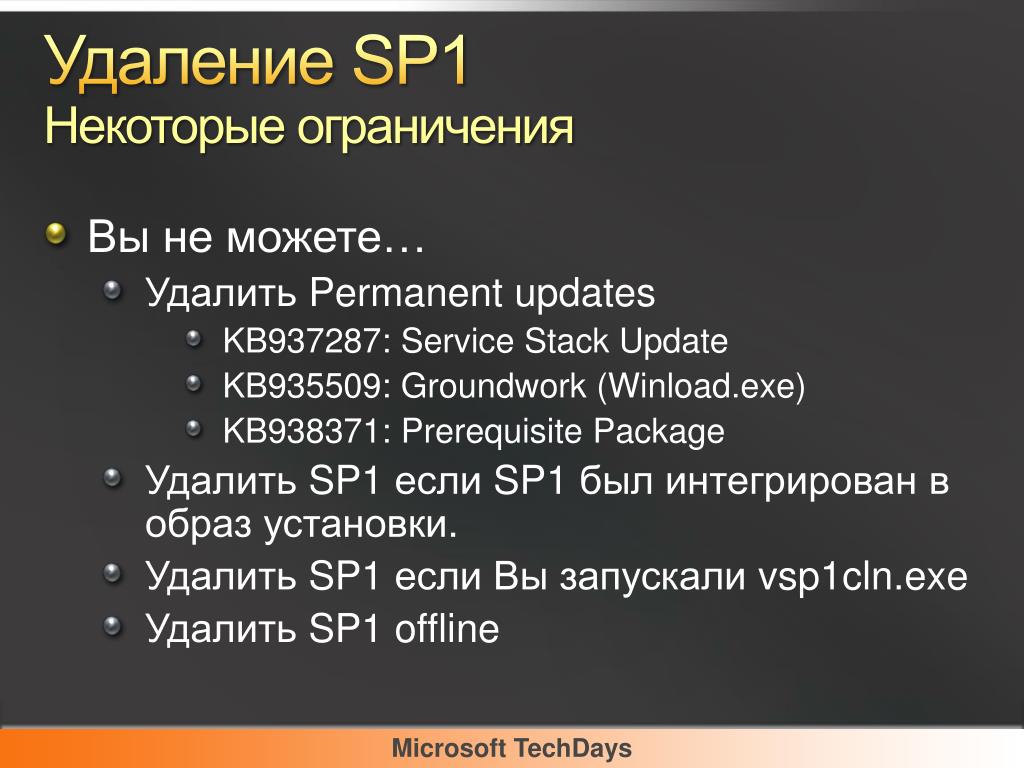 Удаление SP1
Некоторые ограничения

Вы не можете…
Удалить Permanent updates
KB937287: Service Stack Update
KB935509: Groundwork (Winload.exe)
KB938371: Prerequisite Package
Удалить SP1 если SP1 был интегрирован в образ установки.
Удалить SP1 если Вы запускали vsp1cln.exe
Удалить SP1 offline

Microsoft TechDays